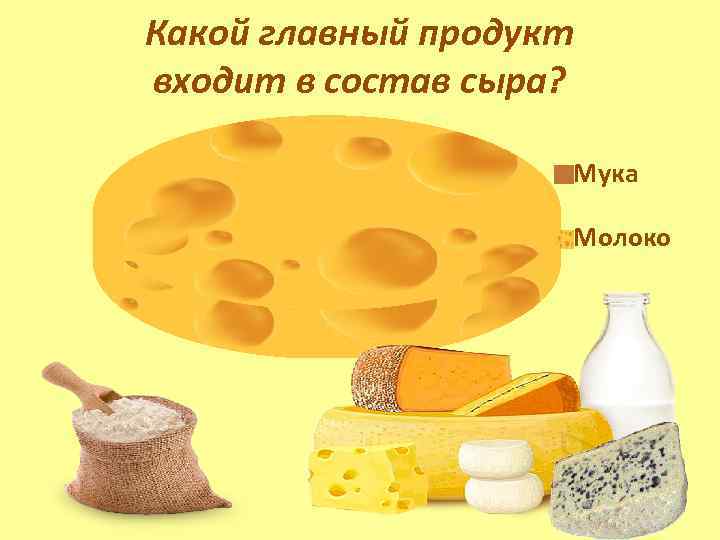 Какой главный продукт входит в состав сыра?

Мука

Молоко